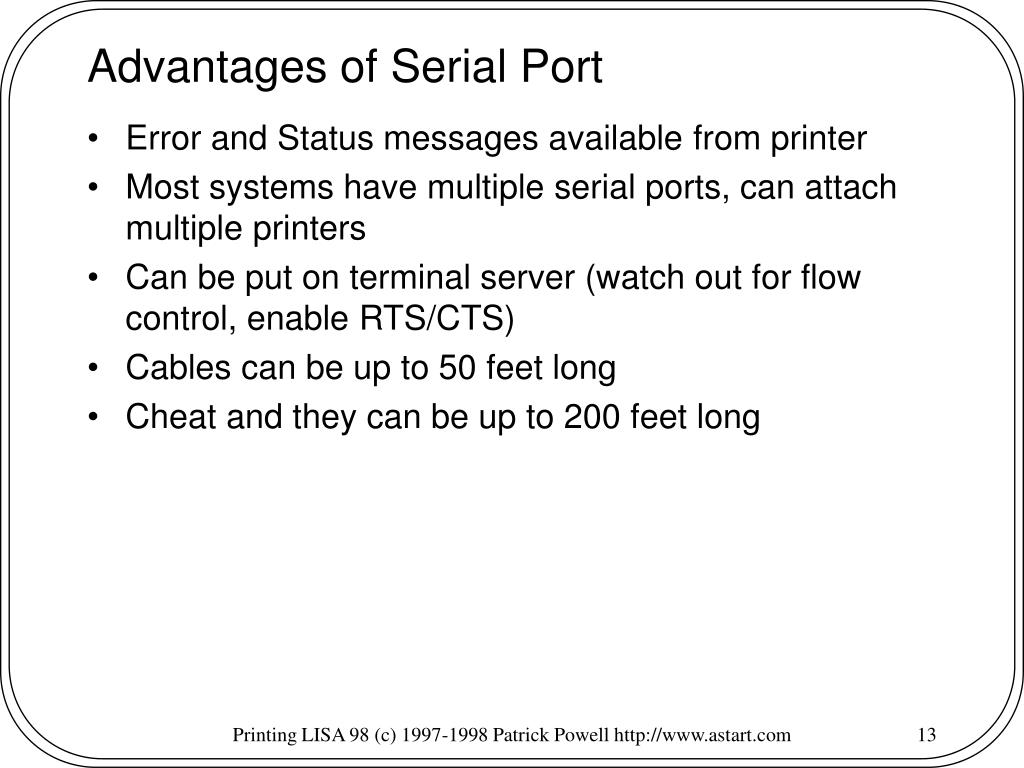 Advantages of Serial Port

• Error and Status messages available from printer
• Most systems have multiple serial ports, can attach multiple printers
• Can be put on terminal server (watch out for flow control, enable RTS/CTS)
• Cables can be up to 50 feet long
• Cheat and they can be up to 200 feet long

Printing LISA 98 (c) 1997-1998 Patrick Powell http://www.astart.com

13